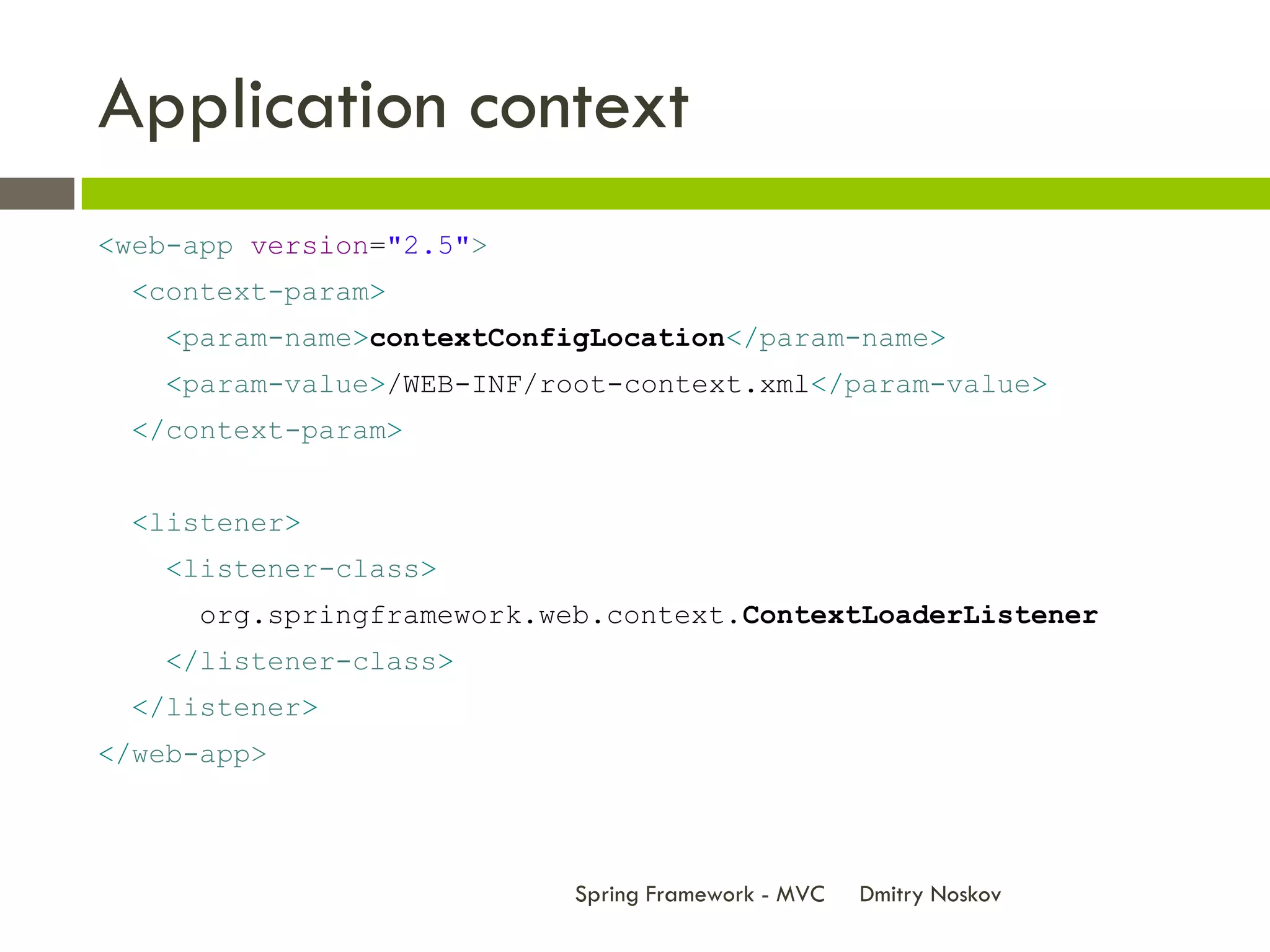 Application context

<web-app version="2.5">
<context-param>
<param-name>contextConfigLocation</param-name>
<param-value>/WEB-INF/root-context.xml</param-value>
</context-param>

<listener>
<listener-class>
org.springframework.web.context.ContextLoaderListener
</listener-class>
</listener>
</web-app>

Spring Framework - MVC Dmitry Noskov